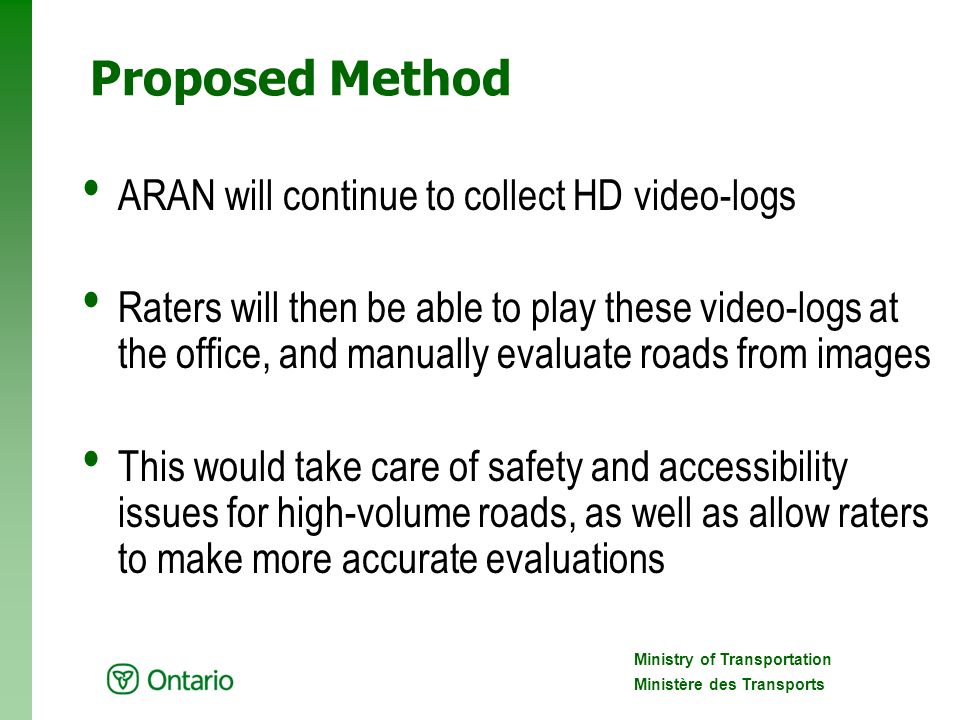 Proposed Method

• ARAN will continue to collect HD video-logs

• Raters will then be able to play these video-logs at the office, and manually evaluate roads from images

• This would take care of safety and accessibility issues for high-volume roads, as well as allow raters to make more accurate evaluations

Ontario

Ministry of Transportation
Ministère des Transports